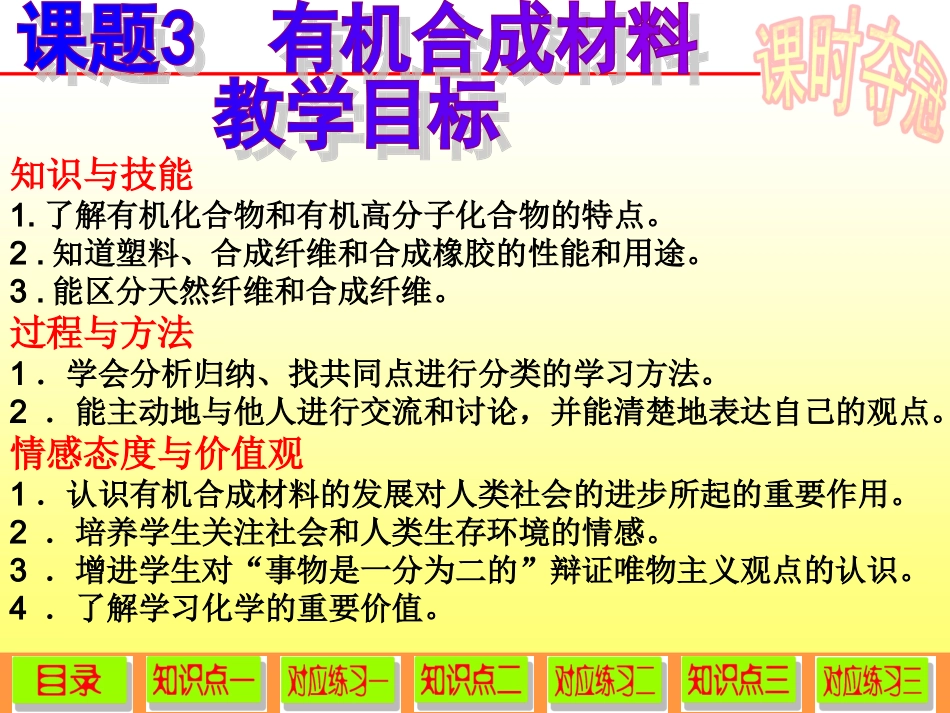 课题3　有机合成材料

课时夺冠

教学目标

知识与技能

1. 了解有机化合物和有机高分子化合物的特点。

2 . 知道塑料、合成纤维和合成橡胶的性能和用途。

3 . 能区分天然纤维和合成纤维。

过程与方法

1 . 学会分析归纳、找共同点进行分类的学习方法。

2 . 能主动地与他人进行交流和讨论，并能清楚地表达自己的观点。

情感态度与价值观

1 . 认识有机合成材料的发展对人类社会的进步所起的重要作用。

2 . 培养学生关注社会和人类生存环境的情感。

3 . 增进学生对“事物是一分为二的”辩证唯物主义观点的认识。

4 . 了解学习化学的重要价值。

目录　知识点一　对应练习一　知识点二　对应练习二　知识点三　对应练习三